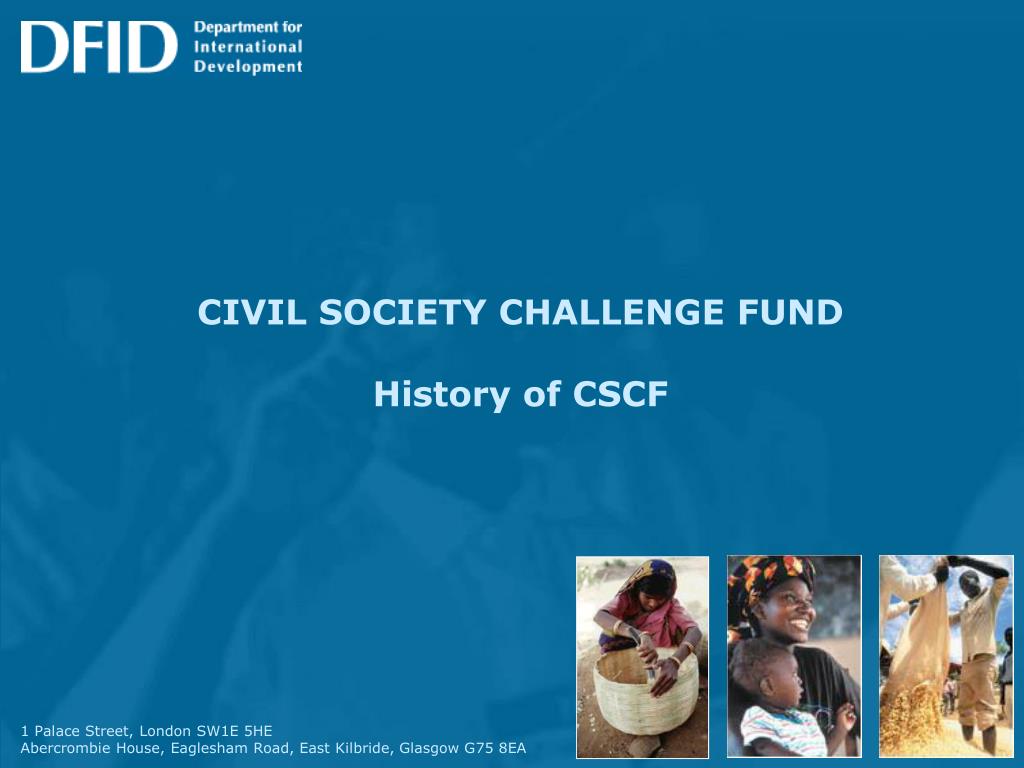 DFID Department for International Development

CIVIL SOCIETY CHALLENGE FUND

History of CSCF

1 Palace Street, London SW1E 5HE
Abercrombie House, Eaglesham Road, East Kilbride, Glasgow G75 8EA